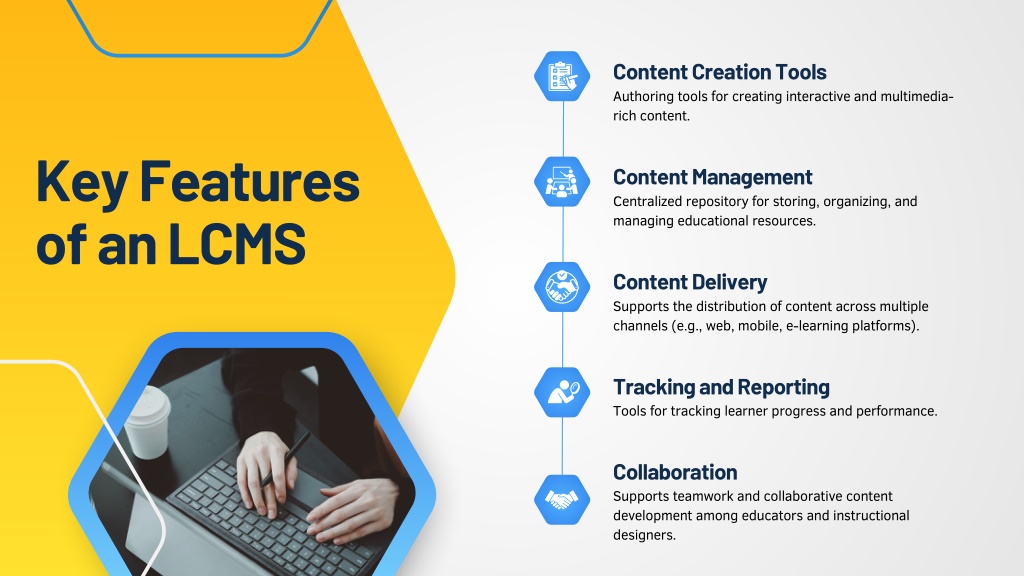 Key Features of an LCMS

Content Creation Tools
Authoring tools for creating interactive and multimedia-rich content.

Content Management
Centralized repository for storing, organizing, and managing educational resources.

Content Delivery
Supports the distribution of content across multiple channels (e.g., web, mobile, e-learning platforms).

Tracking and Reporting
Tools for tracking learner progress and performance.

Collaboration
Supports teamwork and collaborative content development among educators and instructional designers.